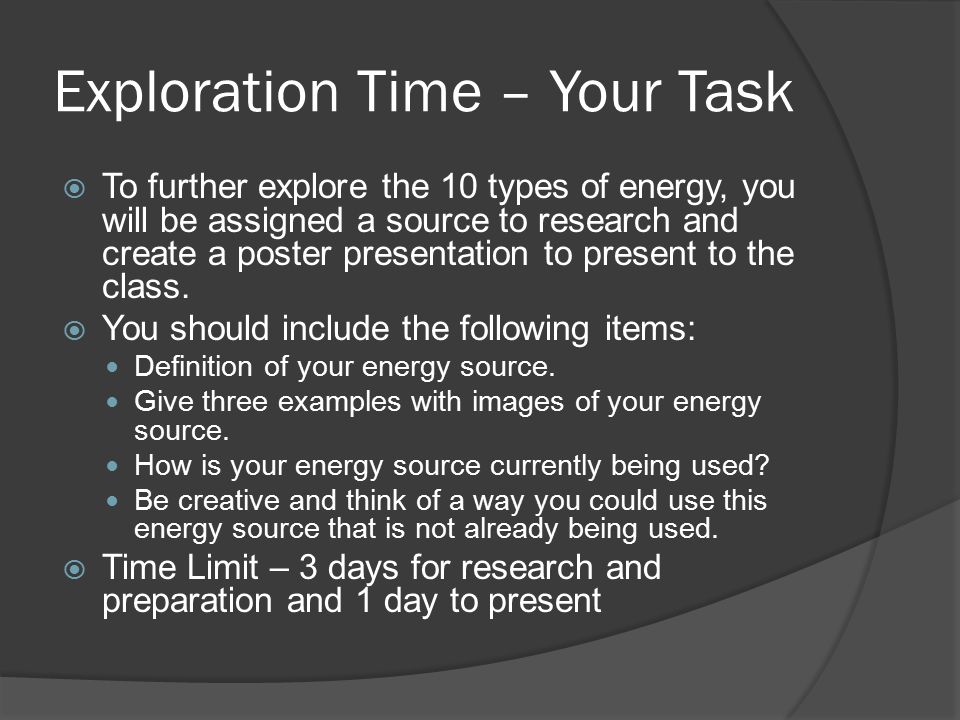 Exploration Time – Your Task

To further explore the 10 types of energy, you will be assigned a source to research and create a poster presentation to present to the class.

You should include the following items:

Definition of your energy source.

Give three examples with images of your energy source.

How is your energy source currently being used?

Be creative and think of a way you could use this energy source that is not already being used.

Time Limit – 3 days for research and preparation and 1 day to present